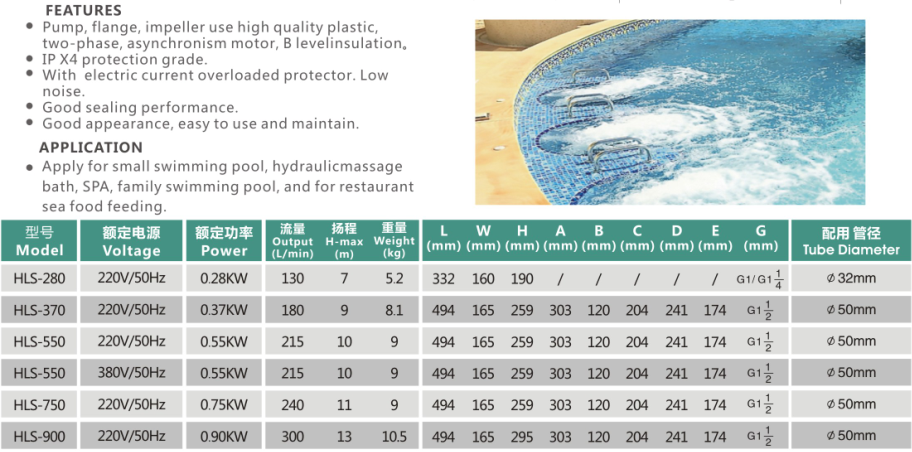 FEATURES

• Pump, flange, impeller use high quality plastic, two-phase, asynchronism motor, B levelinsulation。
• IP X4 protection grade.
• With electric current overloaded protector. Low noise.
• Good sealing performance.
• Good appearance, easy to use and maintain.

APPLICATION

• Apply for small swimming pool, hydraulicmassage bath, SPA, family swimming pool, and for restaurant sea food feeding.

| 型号 Model | 额定电源 Voltage | 额定功率 Power | 流量 Output (L/min) | 扬程 H-max (m) | 重量 Weight (kg) | L (mm) | W (mm) | H (mm) | A (mm) | B (mm) | C (mm) | D (mm) | E (mm) | G (mm) | 配用管径 Tube Diameter |
|---|---|---|---|---|---|---|---|---|---|---|---|---|---|---|---|
| HLS-280 | 220V/50Hz | 0.28KW | 130 | 7 | 5.2 | 332 | 160 | 190 | / | / | / | / | / | G1/G1$\frac{1}{4}$ | ⌀32mm |
| HLS-370 | 220V/50Hz | 0.37KW | 180 | 9 | 8.1 | 494 | 165 | 259 | 303 | 120 | 204 | 241 | 174 | G1$\frac{1}{2}$ | ⌀50mm |
| HLS-550 | 220V/50Hz | 0.55KW | 215 | 10 | 9 | 494 | 165 | 259 | 303 | 120 | 204 | 241 | 174 | G1$\frac{1}{2}$ | ⌀50mm |
| HLS-550 | 380V/50Hz | 0.55KW | 215 | 10 | 9 | 494 | 165 | 259 | 303 | 120 | 204 | 241 | 174 | G1$\frac{1}{2}$ | ⌀50mm |
| HLS-750 | 220V/50Hz | 0.75KW | 240 | 11 | 9 | 494 | 165 | 259 | 303 | 120 | 204 | 241 | 174 | G1$\frac{1}{2}$ | ⌀50mm |
| HLS-900 | 220V/50Hz | 0.90KW | 300 | 13 | 10.5 | 494 | 165 | 295 | 303 | 120 | 204 | 241 | 174 | G1$\frac{1}{2}$ | ⌀50mm |